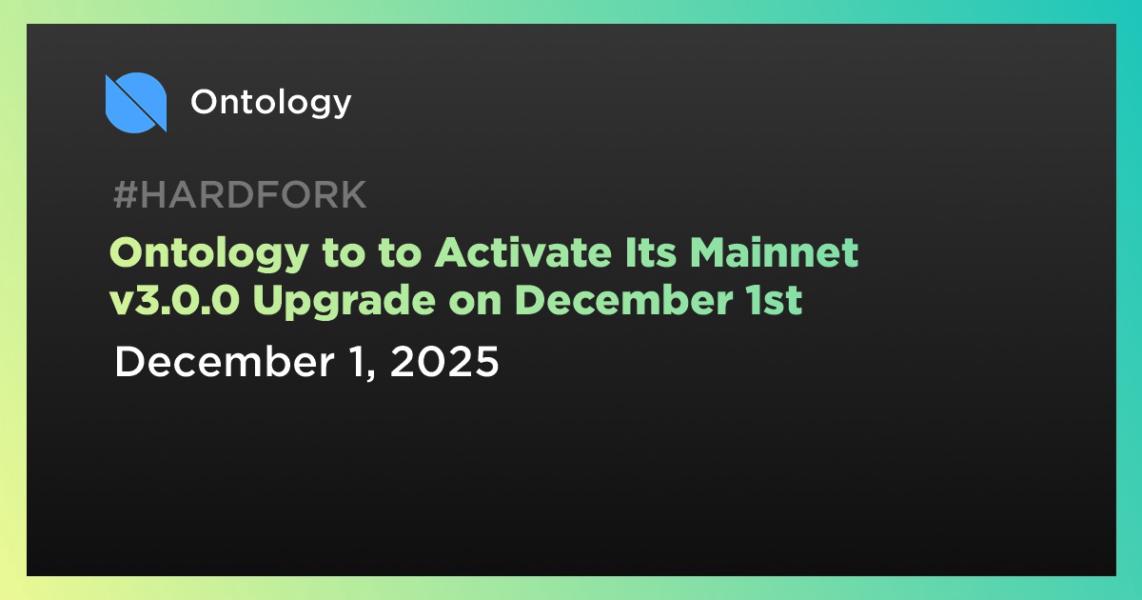 Ontology

#HARDFORK

Ontology to to Activate Its Mainnet v3.0.0 Upgrade on December 1st

December 1, 2025